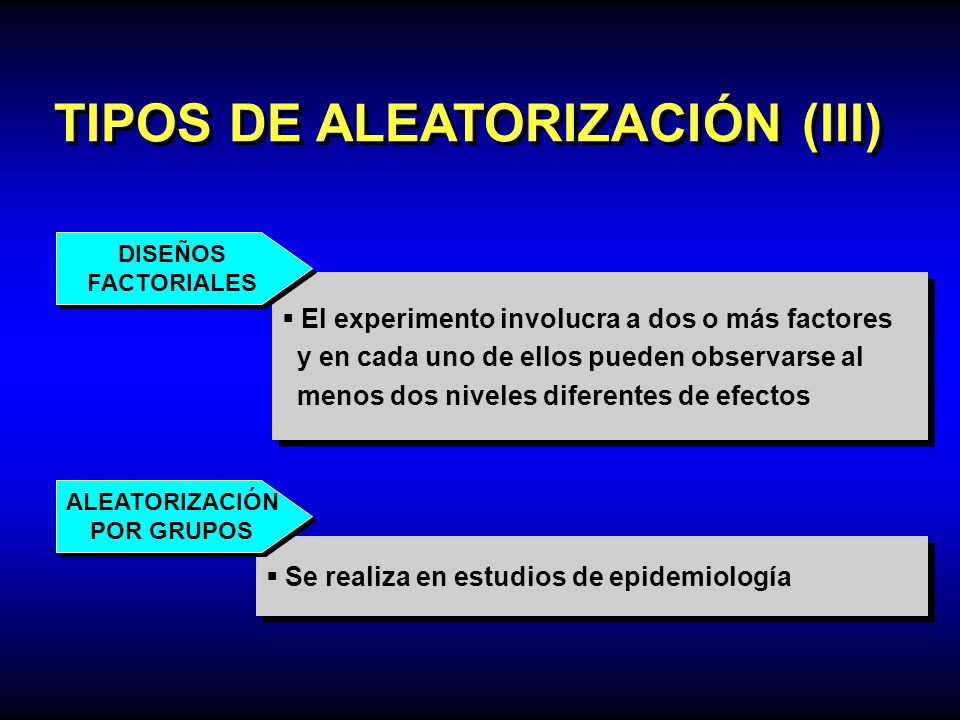 TIPOS DE ALEATORIZACIÓN (III)

DISEÑOS FACTORIALES

▪ El experimento involucra a dos o más factores y en cada uno de ellos pueden observarse al menos dos niveles diferentes de efectos

ALEATORIZACIÓN POR GRUPOS

▪ Se realiza en estudios de epidemiología